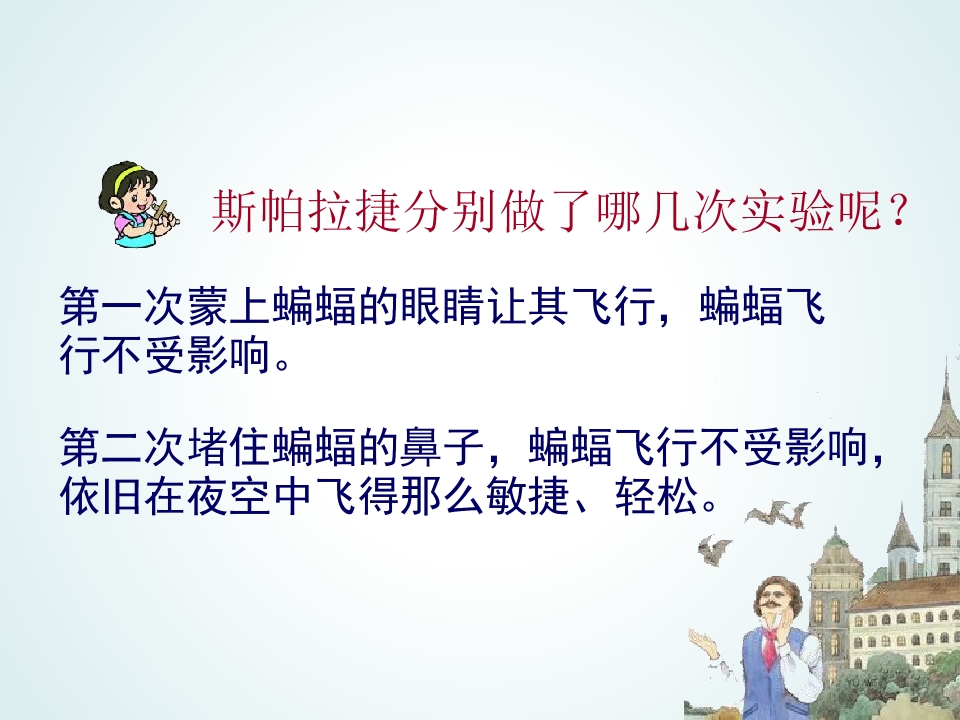 斯帕拉捷分别做了哪几次实验呢？

第一次蒙上蝙蝠的眼睛让其飞行，蝙蝠飞行不受影响。

第二次堵住蝙蝠的鼻子，蝙蝠飞行不受影响，依旧在夜空中飞得那么敏捷、轻松。